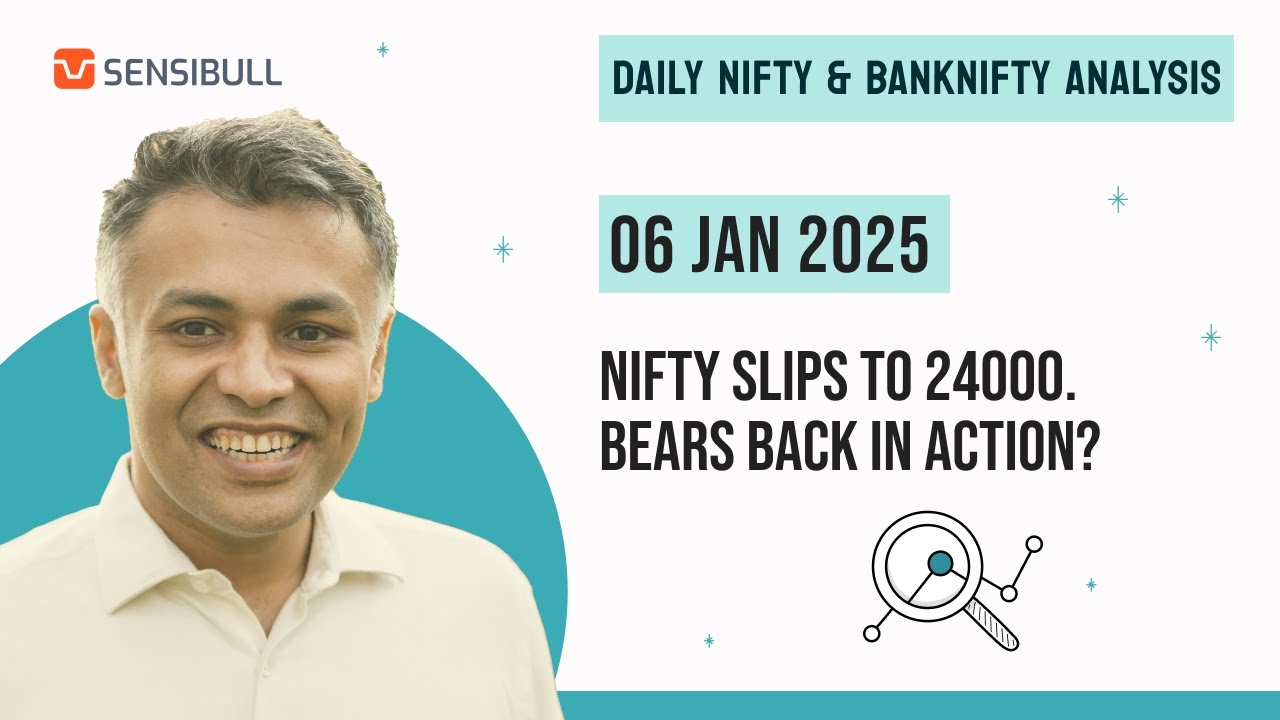 SENSIBULL

DAILY NIFTY & BANKNIFTY ANALYSIS

06 JAN 2025

NIFTY SLIPS TO 24000. BEARS BACK IN ACTION?